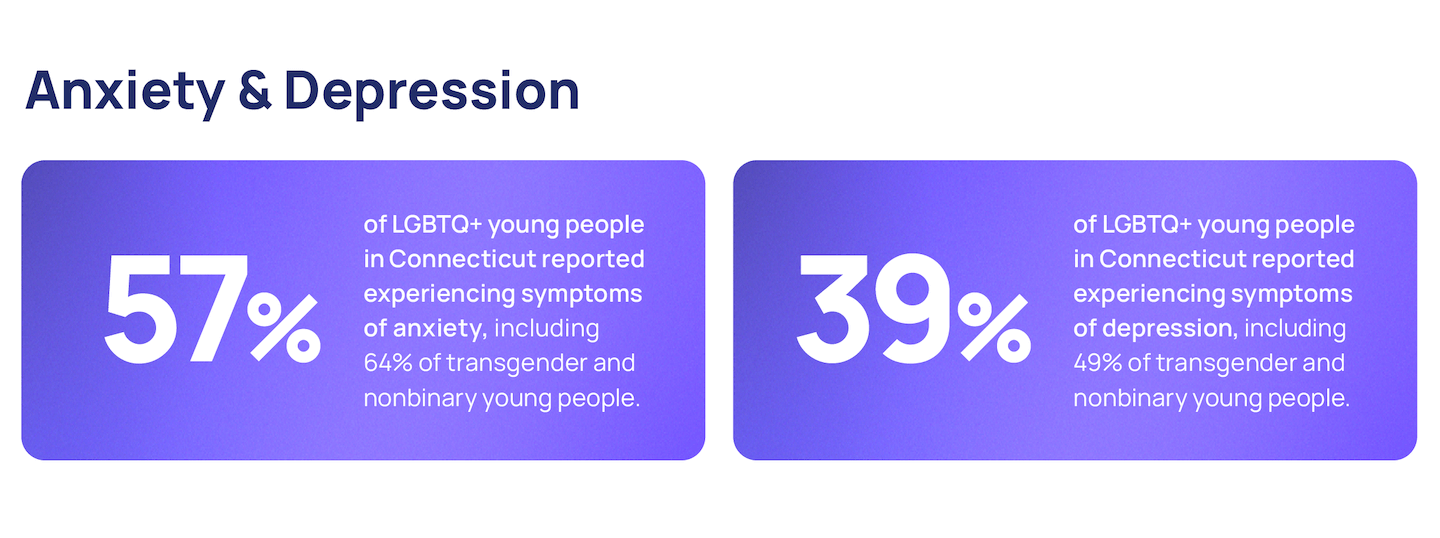 Anxiety & Depression

57%

of LGBTQ+ young people in Connecticut reported experiencing symptoms of anxiety, including 64% of transgender and nonbinary young people.

39%

of LGBTQ+ young people in Connecticut reported experiencing symptoms of depression, including 49% of transgender and nonbinary young people.